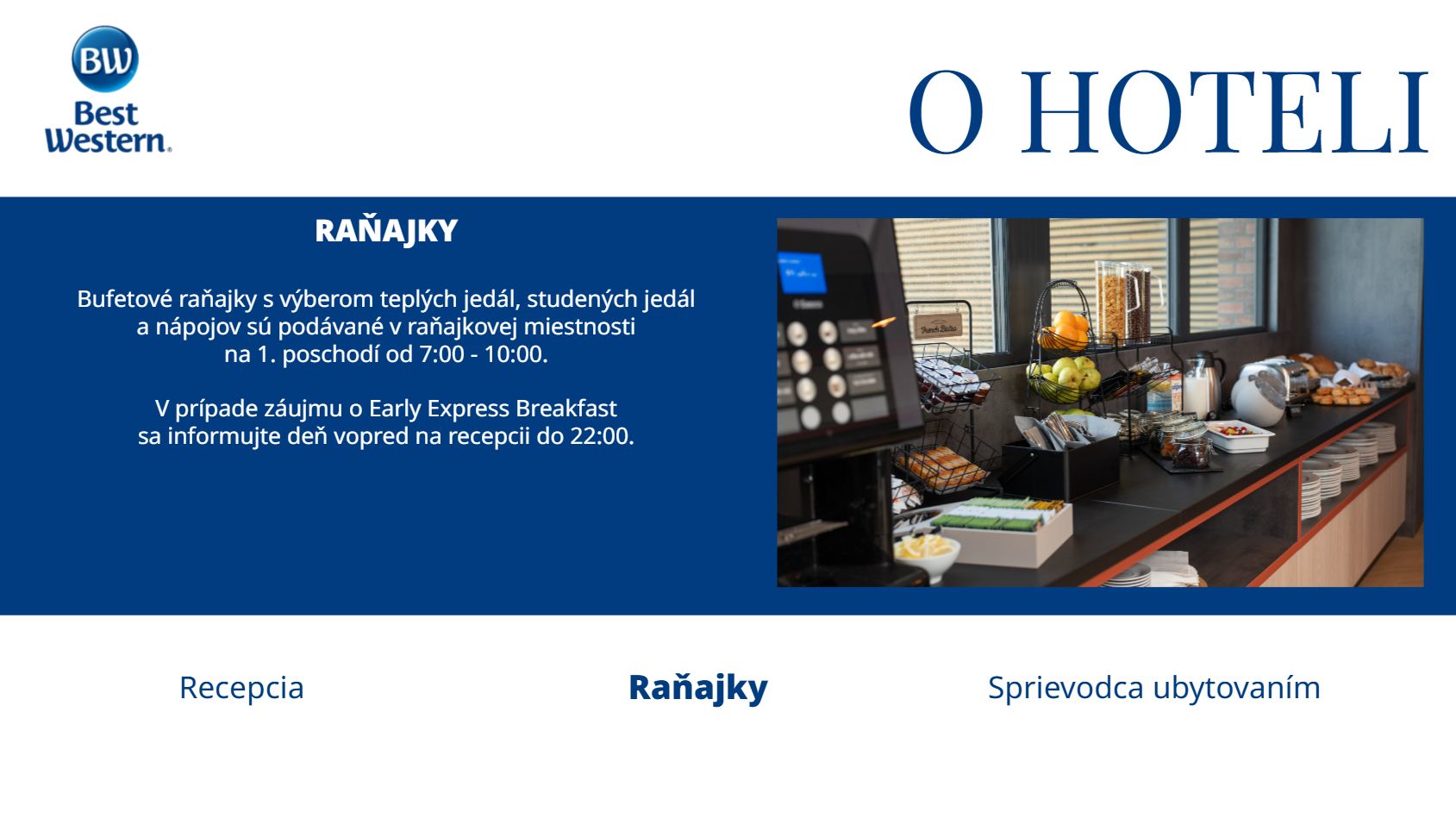 BW
Best Western.

O HOTELI

RAŇAJKY

Bufetové raňajky s výberom teplých jedál, studených jedál a nápojov sú podávané v raňajkovej miestnosti na 1. poschodí od 7:00 - 10:00.

V prípade záujmu o Early Express Breakfast sa informujte deň vopred na recepcii do 22:00.

Recepcia

Raňajky

Sprievodca ubytovaním